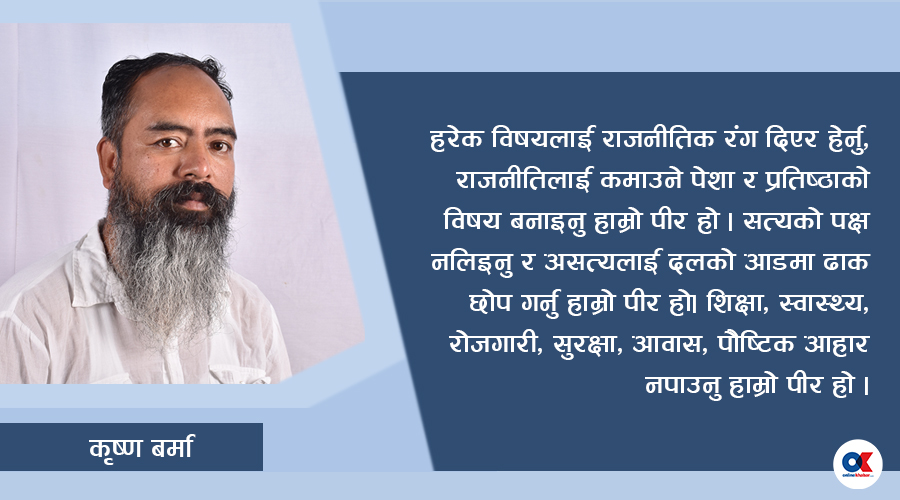 हरेक विषयलाई राजनीतिक रंग दिएर हेर्नु, राजनीतिलाई कमाउने पेशा र प्रतिष्ठाको विषय बनाइनु हाम्रो पीर हो । सत्यको पक्ष नलिइनु र असत्यलाई दलको आडमा ढाक छोप गर्नु हाम्रो पीर हो। शिक्षा, स्वास्थ्य, रोजगारी, सुरक्षा, आवास, पौष्टिक आहार नपाउनु हाम्रो पीर हो ।

कृष्ण बर्मा

OK onlinekhabar